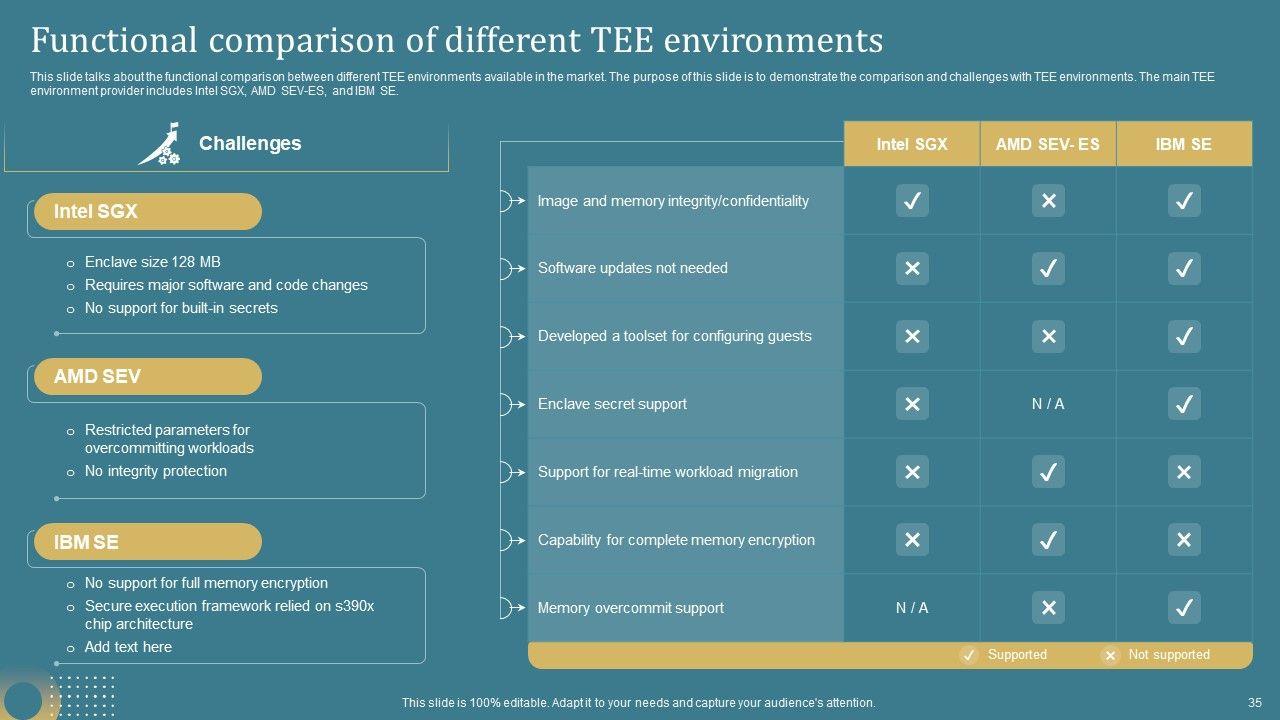 Functional comparison of different TEE environments

This slide talks about the functional comparison between different TEE environments available in the market. The purpose of this slide is to demonstrate the comparison and challenges with TEE environments. The main TEE environment provider includes Intel SGX, AMD SEV-ES, and IBM SE.

Challenges

Intel SGX

o Enclave size 128 MB
o Requires major software and code changes
o No support for built-in secrets

AMD SEV

o Restricted parameters for overcommitting workloads
o No integrity protection

IBM SE

o No support for full memory encryption
o Secure execution framework relied on s390x chip architecture
o Add text here

| | Intel SGX | AMD SEV- ES | IBM SE |
|---|---|---|---|
| Image and memory integrity/confidentiality | ✓ | ✕ | ✓ |
| Software updates not needed | ✕ | ✓ | ✓ |
| Developed a toolset for configuring guests | ✕ | ✕ | ✓ |
| Enclave secret support | ✕ | N / A | ✓ |
| Support for real-time workload migration | ✕ | ✓ | ✕ |
| Capability for complete memory encryption | ✕ | ✓ | ✕ |
| Memory overcommit support | N / A | ✕ | ✓ |

✓ Supported ✕ Not supported

This slide is 100% editable. Adapt it to your needs and capture your audience's attention.

35